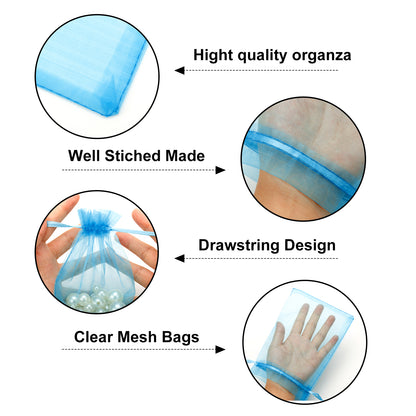 Hight quality organza

Well Stiched Made

Drawstring Design

Clear Mesh Bags